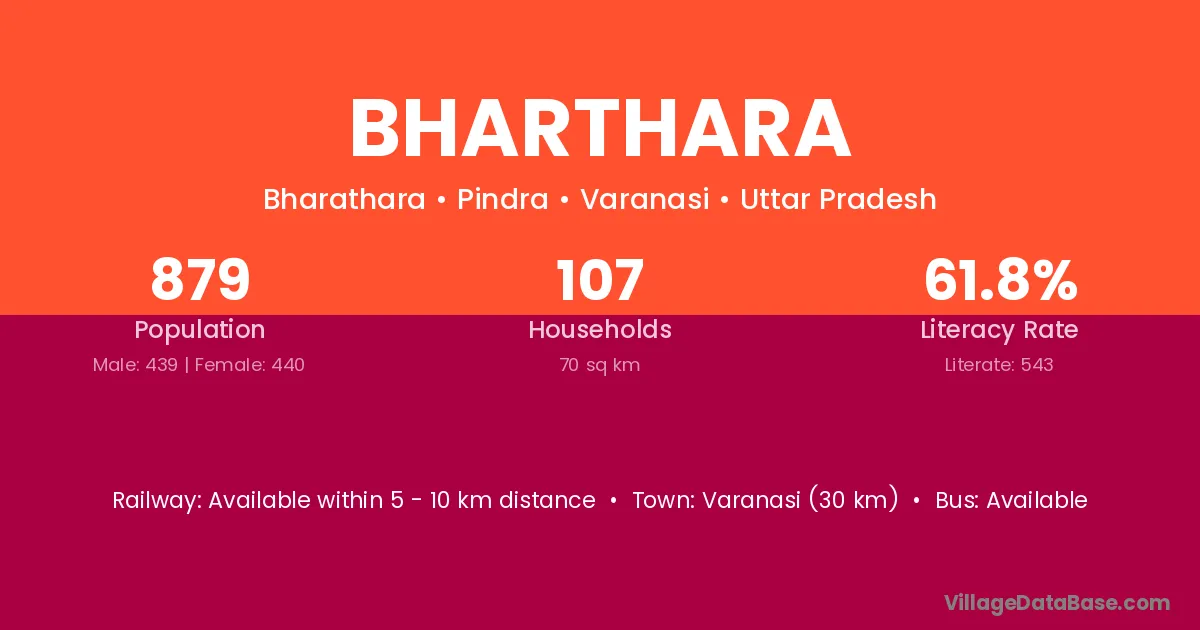 BHARTHARA

Bharathara • Pindra • Varanasi • Uttar Pradesh

879
Population
Male: 439 | Female: 440

107
Households
70 sq km

61.8%
Literacy Rate
Literate: 543

Railway: Available within 5 - 10 km distance • Town: Varanasi (30 km) • Bus: Available

VillageDataBase.com